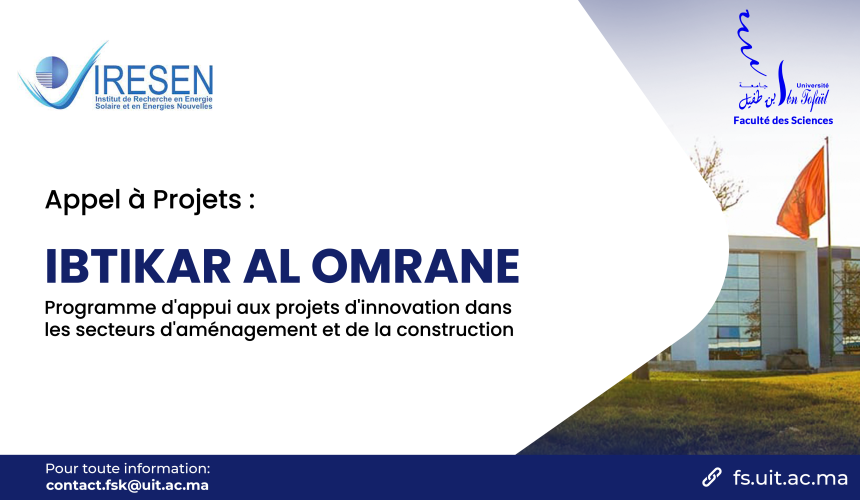 IRESEN
Institut de Recherche en Energie Solaire et en Energies Nouvelles

جامعة ابن طفيل
Université Ibn Tofaïl
Faculté des Sciences

Appel à Projets :

IBTIKAR AL OMRANE

Programme d'appui aux projets d'innovation dans les secteurs d'aménagement et de la construction

Pour toute information:
contact.fsk@uit.ac.ma

fs.uit.ac.ma